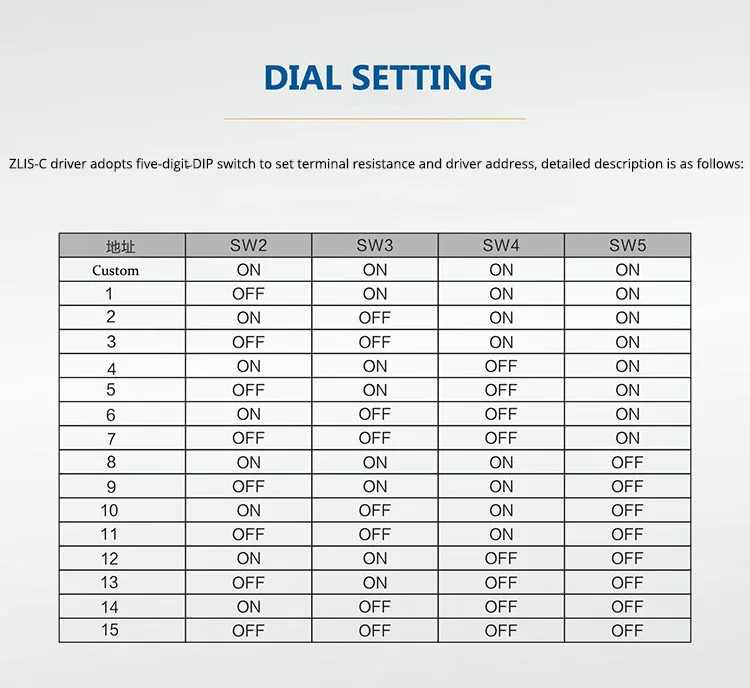 DIAL SETTING

ZLIS-C driver adopts five-digit DIP switch to set terminal resistance and driver address, detailed description is as follows:

| 地址 | SW2 | SW3 | SW4 | SW5 |
|---|---|---|---|---|
| Custom | ON | ON | ON | ON |
| 1 | OFF | ON | ON | ON |
| 2 | ON | OFF | ON | ON |
| 3 | OFF | OFF | ON | ON |
| 4 | ON | ON | OFF | ON |
| 5 | OFF | ON | OFF | ON |
| 6 | ON | OFF | OFF | ON |
| 7 | OFF | OFF | OFF | ON |
| 8 | ON | ON | ON | OFF |
| 9 | OFF | ON | ON | OFF |
| 10 | ON | OFF | ON | OFF |
| 11 | OFF | OFF | ON | OFF |
| 12 | ON | ON | OFF | OFF |
| 13 | OFF | ON | OFF | OFF |
| 14 | ON | OFF | OFF | OFF |
| 15 | OFF | OFF | OFF | OFF |